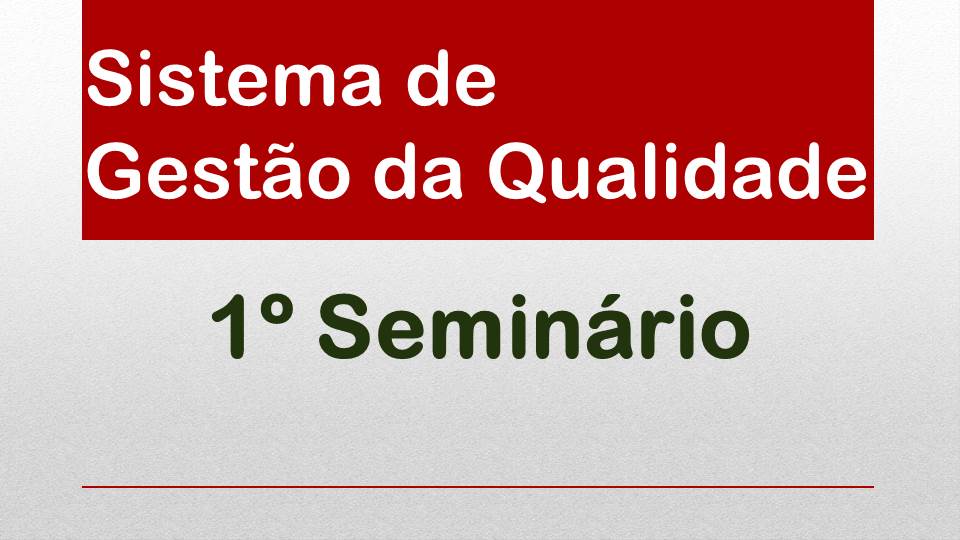 Sistema de
Gestão da Qualidade

1º Seminário